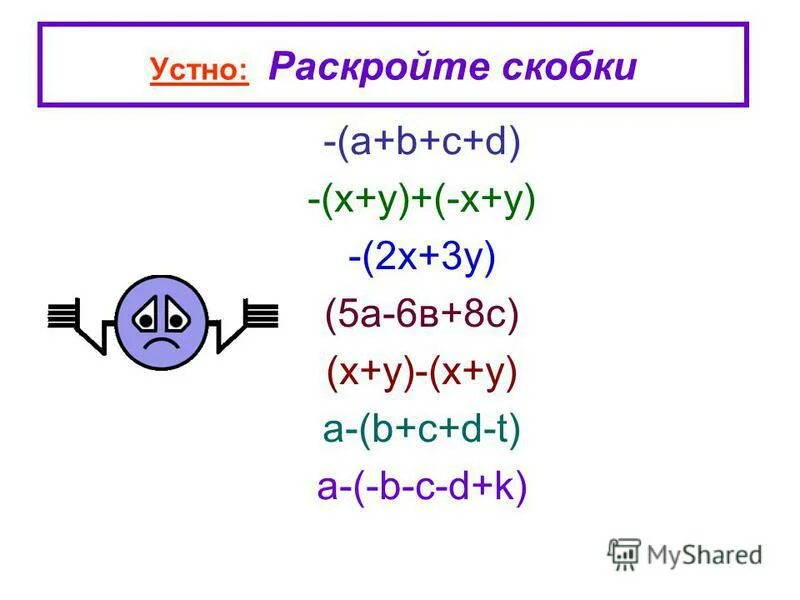 Устно: Раскройте скобки

$-(a+b+c+d)$

$-(x+y)+(-x+y)$

$-(2x+3y)$

$(5a-6в+8c)$

$(x+y)-(x+y)$

$a-(b+c+d-t)$

$a-(-b-c-d+k)$

MyShared